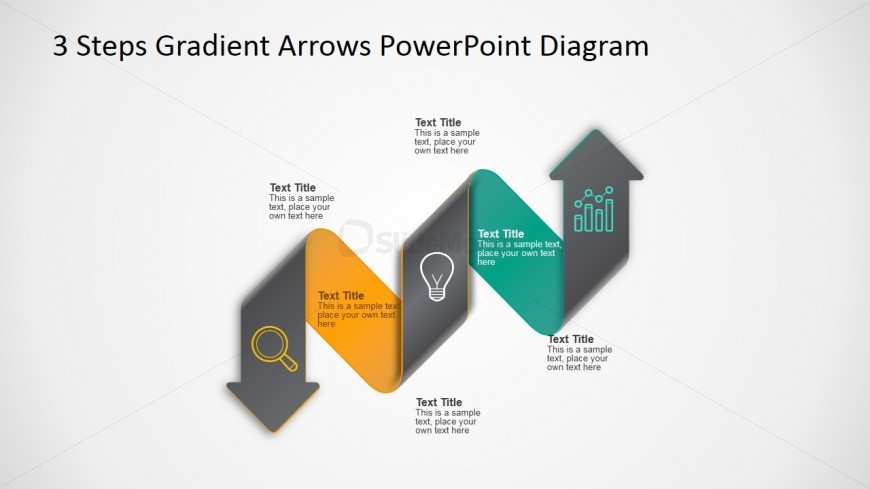 3 Steps Gradient Arrows PowerPoint Diagram

Text Title
This is a sample text, place your own text here

Text Title
This is a sample text, place your own text here

Text Title
This is a sample text, place your own text here

Text Title
This is a sample text, place your own text here

Text Title
This is a sample text, place your own text here

Text Title
This is a sample text, place your own text here